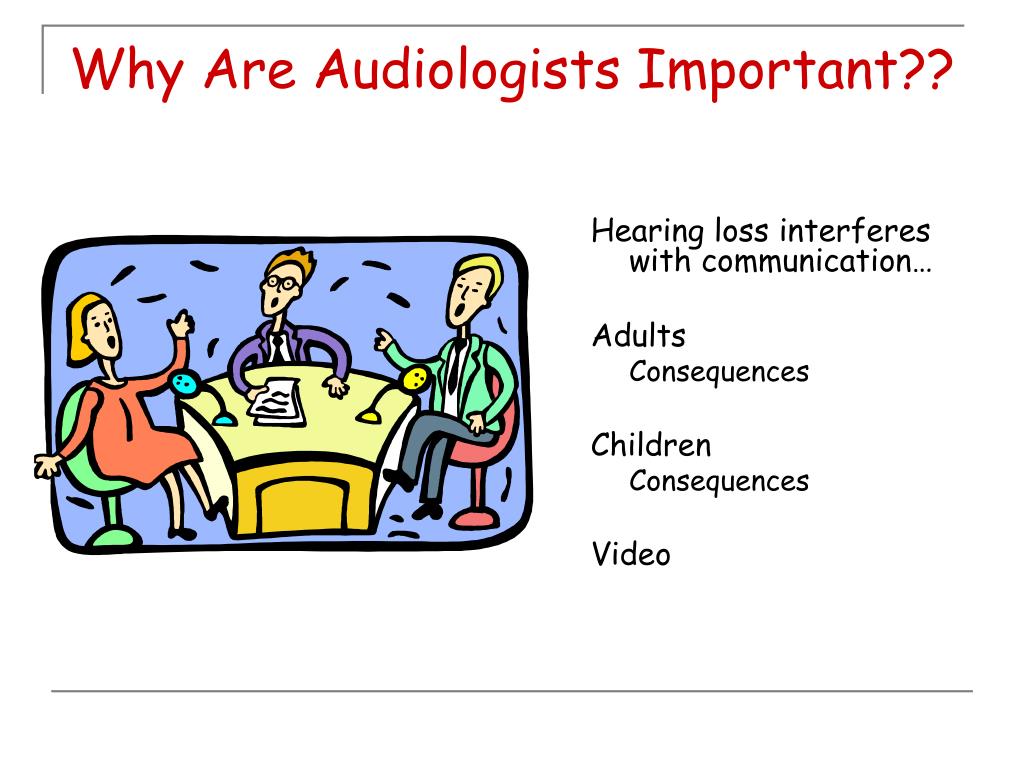 Why Are Audiologists Important??

Hearing loss interferes with communication…

Adults

Consequences

Children

Consequences

Video